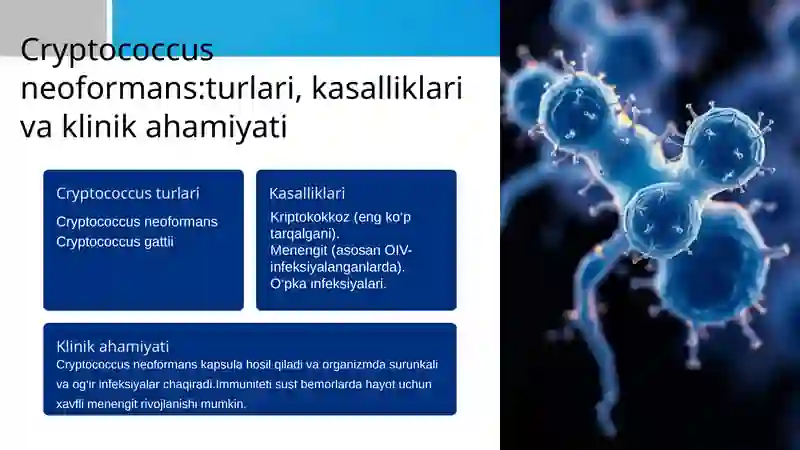 Cryptococcus neoformans:turlari, kasalliklari va klinik ahamiyati

Cryptococcus turlari

Cryptococcus neoformans
Cryptococcus gattii

Kasalliklari

Kriptokokkoz (eng ko'p tarqalgani).
Menengit (asosan OIV-infeksiyalanganlarda).
O'pka infeksiyalari.

Klinik ahamiyati

Cryptococcus neoformans kapsula hosil qiladi va organizmda surunkali va og'ir infeksiyalar chaqiradi.Immuniteti sust bemorlarda hayot uchun xavfli menengit rivojlanishi mumkin.